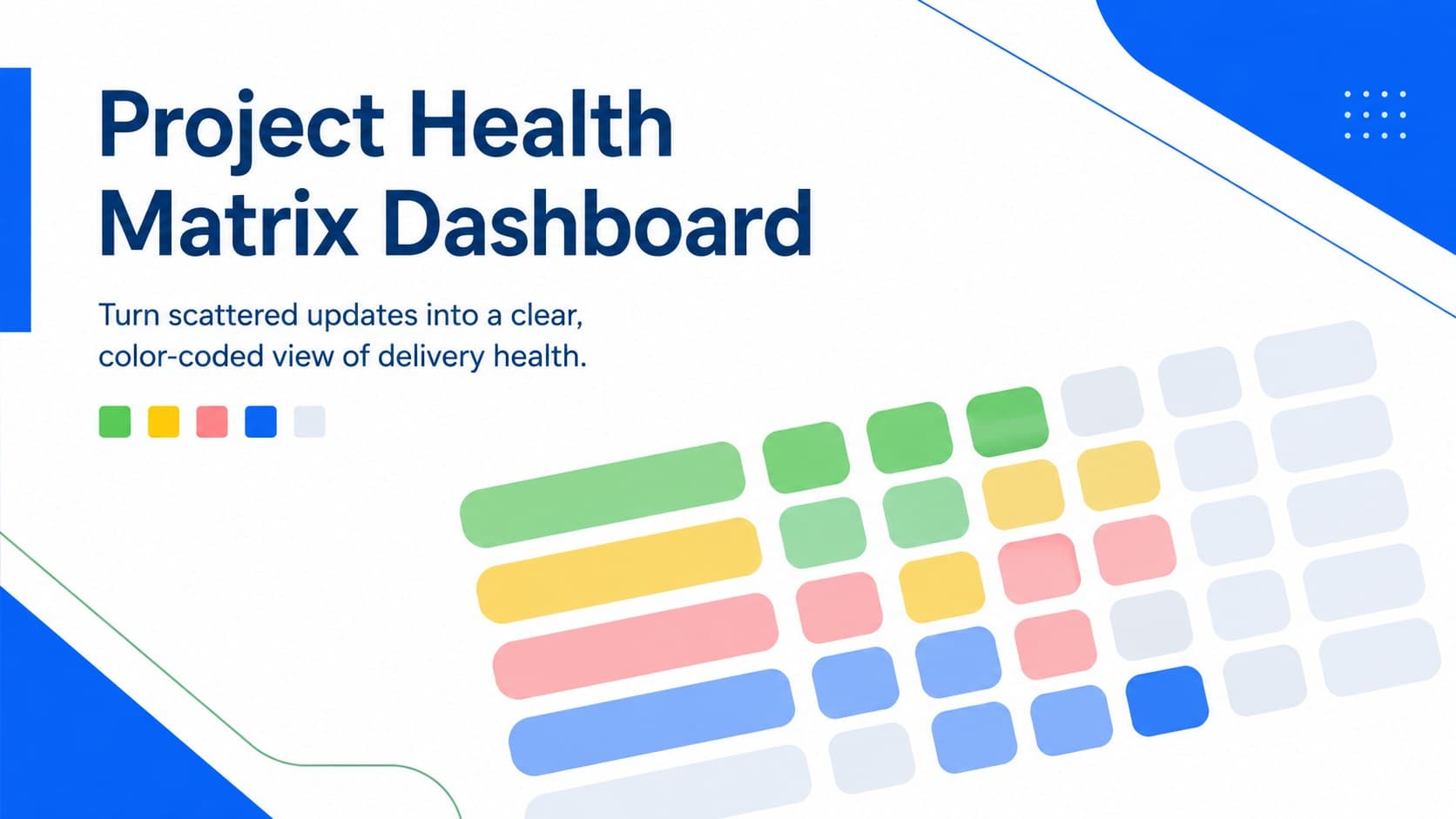 Project Health
Matrix Dashboard

Turn scattered updates into a clear, color-coded view of delivery health.